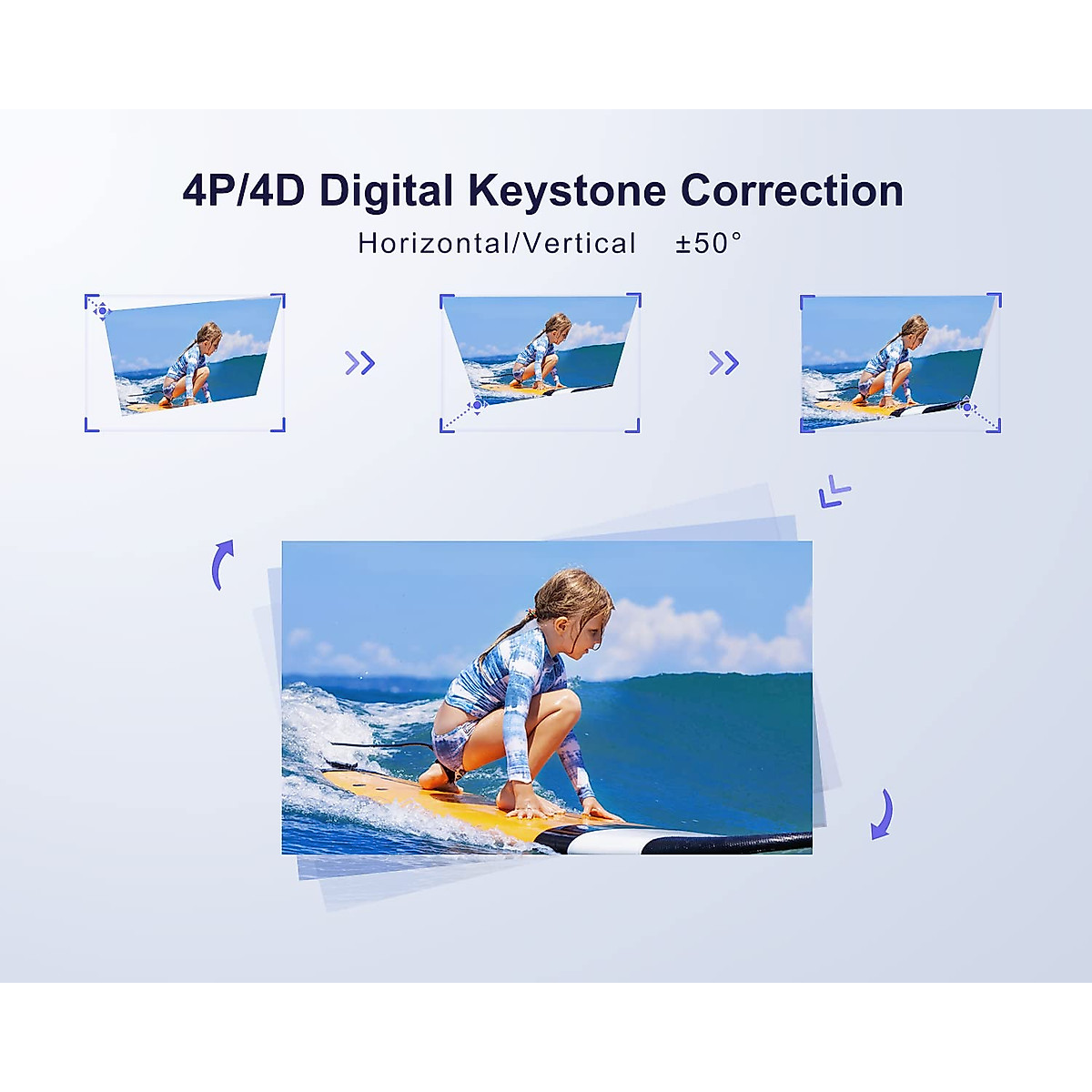 4P/4D Digital Keystone Correction

Horizontal/Vertical ±50°